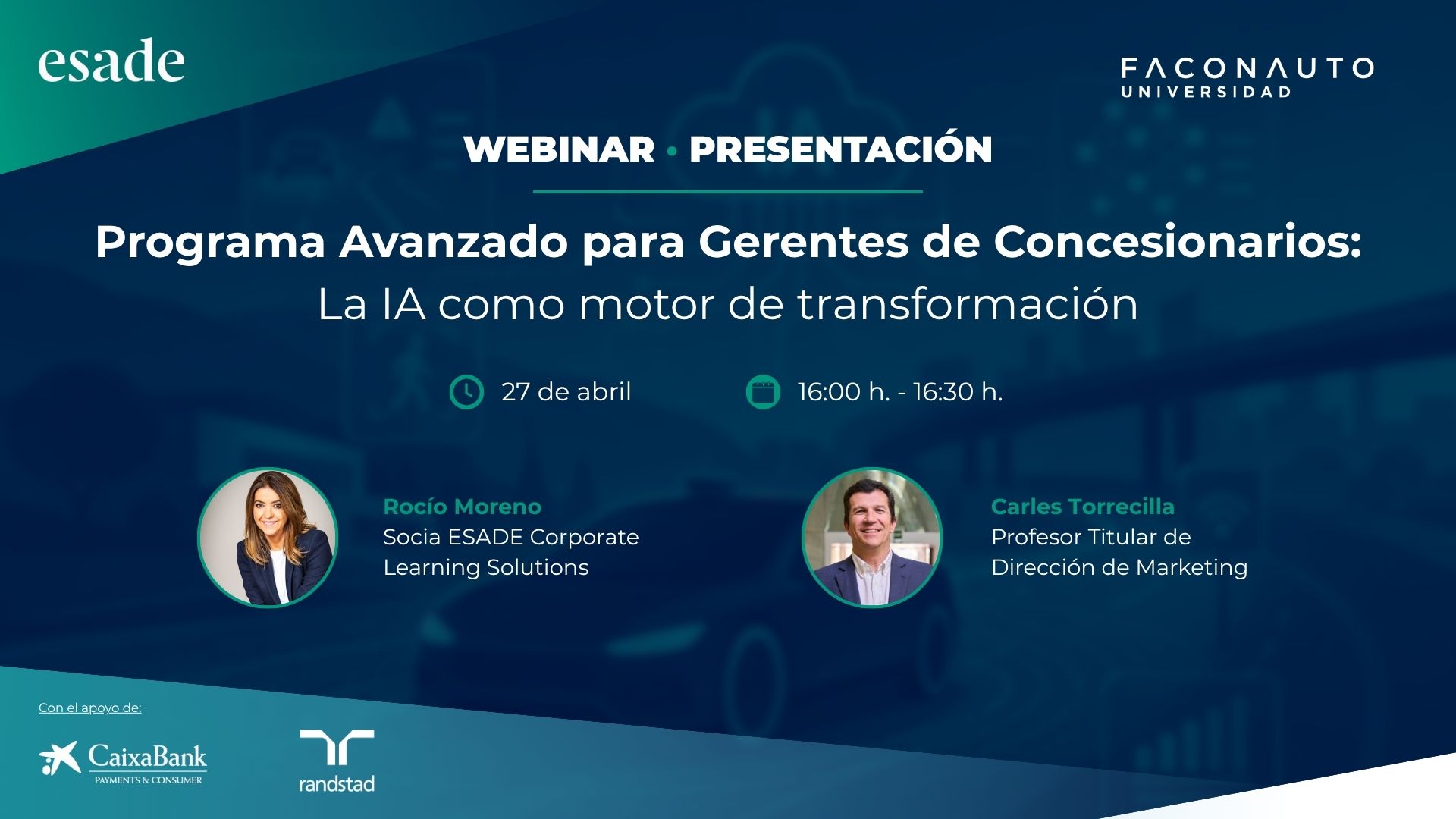 esade

FACONAUTO
UNIVERSIDAD

WEBINAR • PRESENTACIÓN

Programa Avanzado para Gerentes de Concesionarios:
La IA como motor de transformación

27 de abril

16:00 h. - 16:30 h.

Rocío Moreno
Socia ESADE Corporate Learning Solutions

Carles Torrecilla
Profesor Titular de Dirección de Marketing

Con el apoyo de:

CaixaBank
PAYMENTS & CONSUMER

randstad